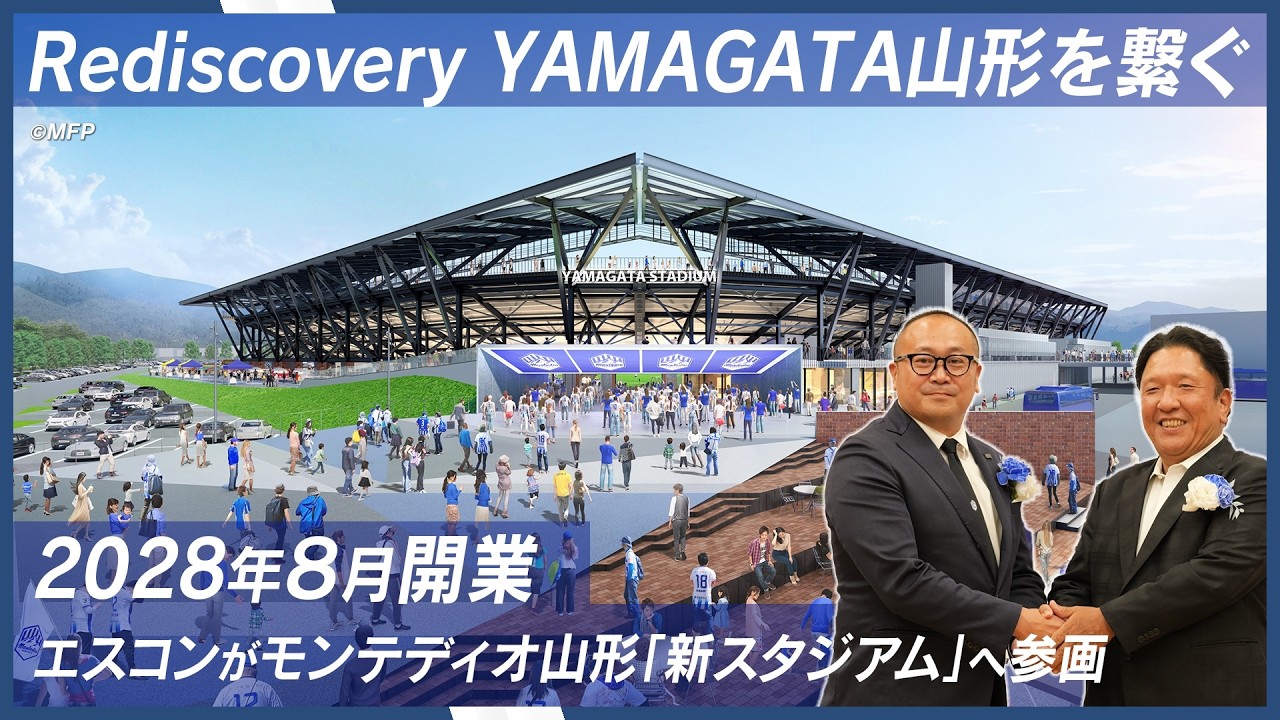 Rediscovery YAMAGATA山形を繋ぐ

©MFP

YAMAGATA STADIUM

2028年8月開業

エスコンがモンテディオ山形「新スタジアム」へ参画